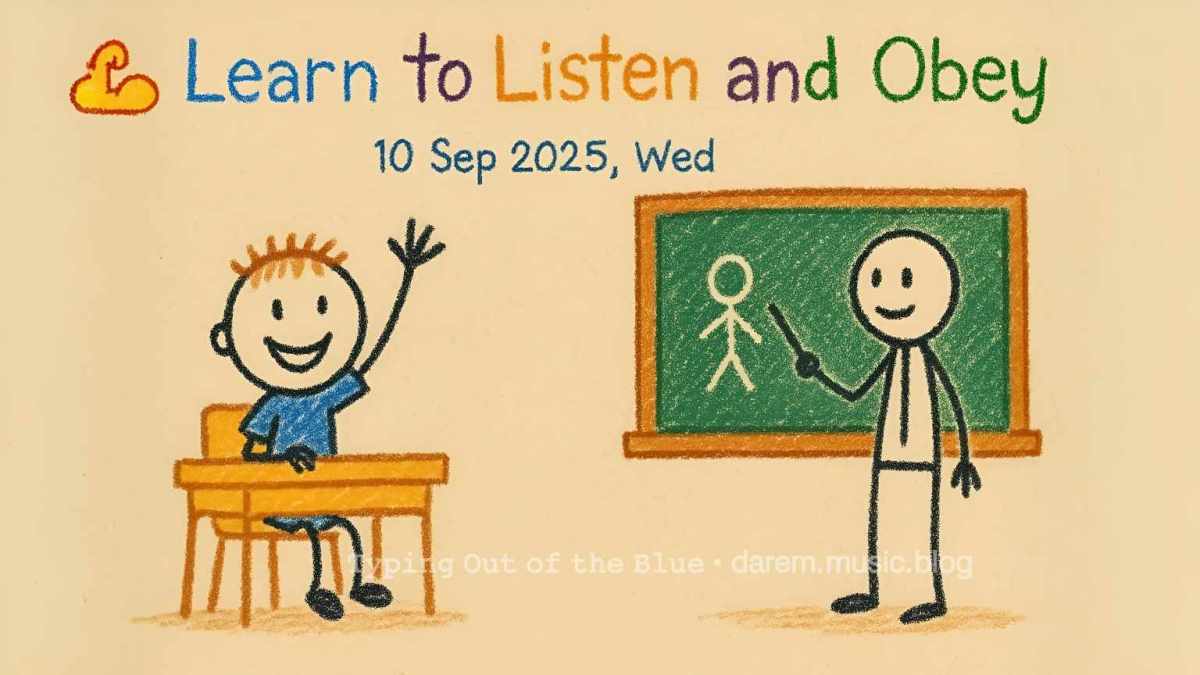 Learn to Listen and Obey

10 Sep 2025, Wed

Typing Out of the Blue • darem.music.blog